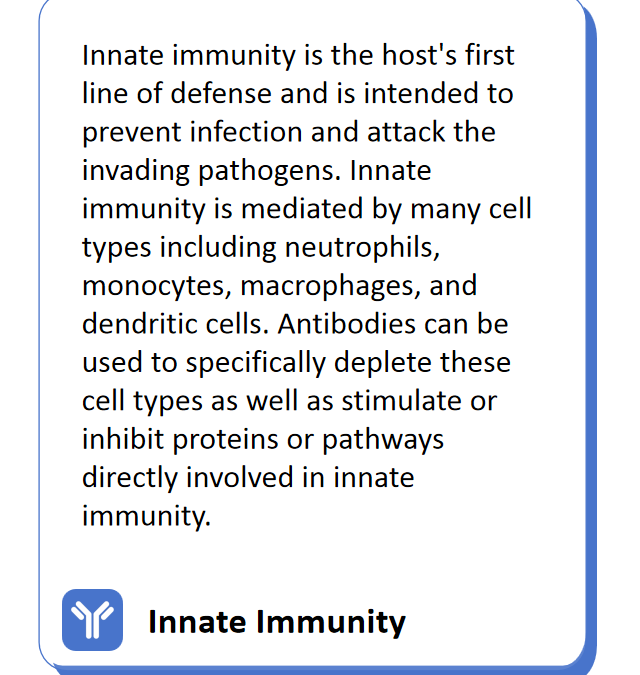 Innate immunity is the host's first line of defense and is intended to prevent infection and attack the invading pathogens. Innate immunity is mediated by many cell types including neutrophils, monocytes, macrophages, and dendritic cells. Antibodies can be used to specifically deplete these cell types as well as stimulate or inhibit proteins or pathways directly involved in innate immunity.

Innate Immunity